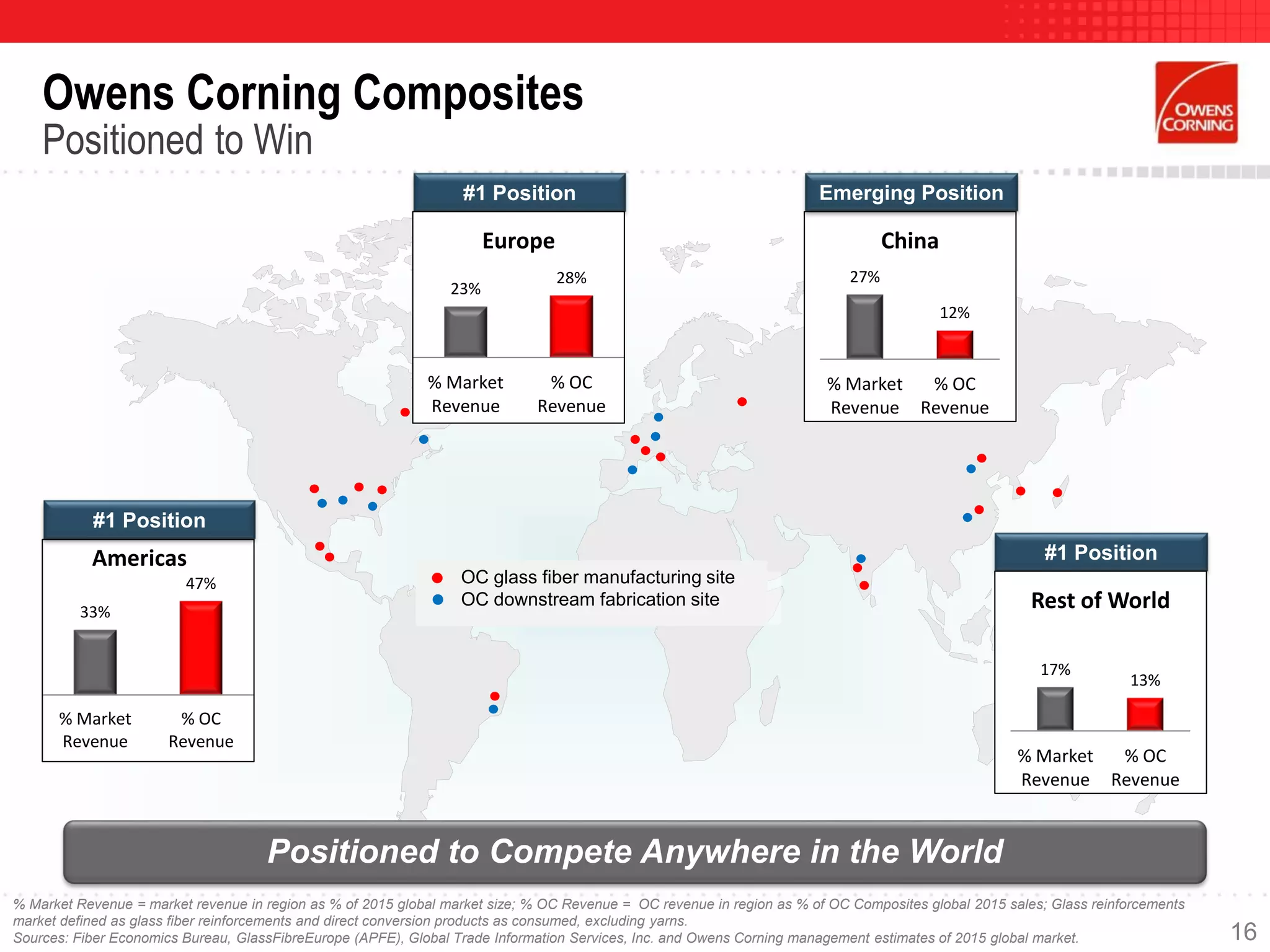 Owens Corning Composites
Positioned to Win

OWENS CORNING

#1 Position
Europe
23%
28%
% Market Revenue
% OC Revenue

Emerging Position
China
27%
12%
% Market Revenue
% OC Revenue

#1 Position
Americas
33%
47%
% Market Revenue
% OC Revenue

OC glass fiber manufacturing site
OC downstream fabrication site

#1 Position
Rest of World
17%
13%
% Market Revenue
% OC Revenue

Positioned to Compete Anywhere in the World

% Market Revenue = market revenue in region as % of 2015 global market size; % OC Revenue = OC revenue in region as % of OC Composites global 2015 sales; Glass reinforcements market defined as glass fiber reinforcements and direct conversion products as consumed, excluding yarns.
Sources: Fiber Economics Bureau, GlassFibreEurope (APFE), Global Trade Information Services, Inc. and Owens Corning management estimates of 2015 global market.

16